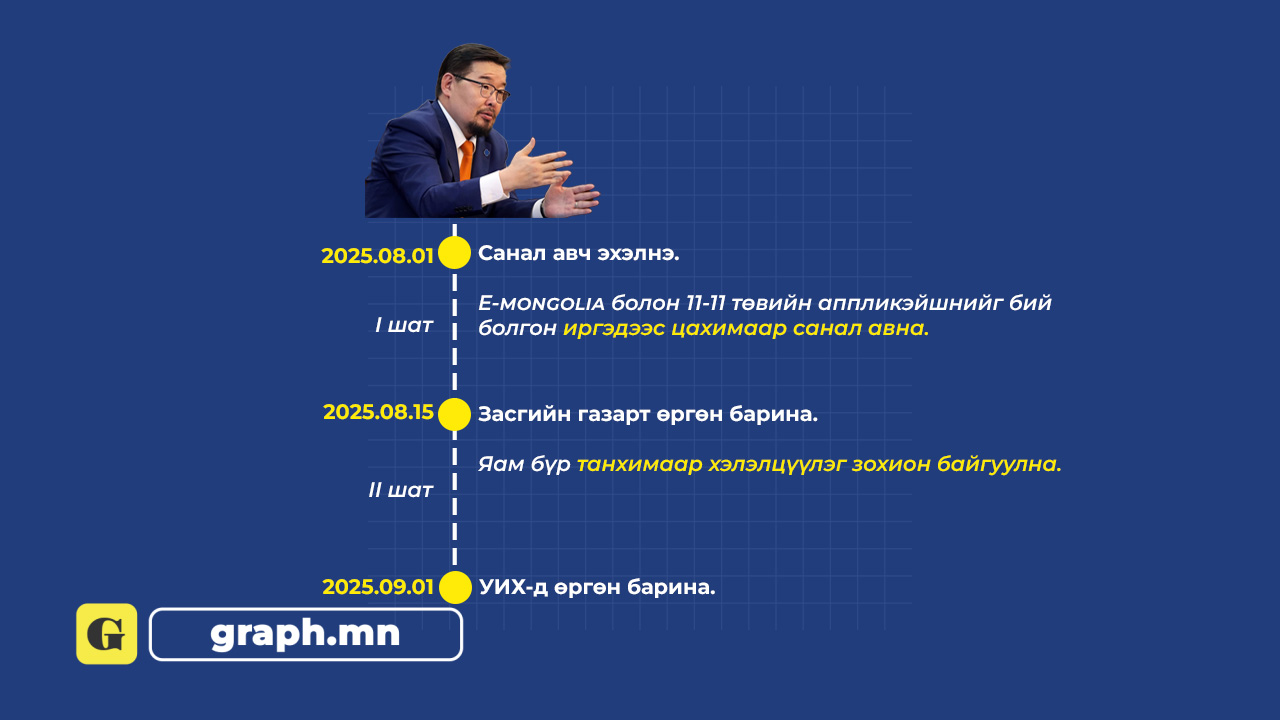 2025.08.01 Санал авч эхэлнэ.

I шат

E-MONGOLIA болон 11-11 төвийн аппликэйшнийг бий болгон иргэдээс цахимаар санал авна.

2025.08.15 Засгийн газарт өргөн барина.

II шат

Яам бүр танхимаар хэлэлцүүлэг зохион байгуулна.

2025.09.01 УИХ-д өргөн барина.

G

graph.mn